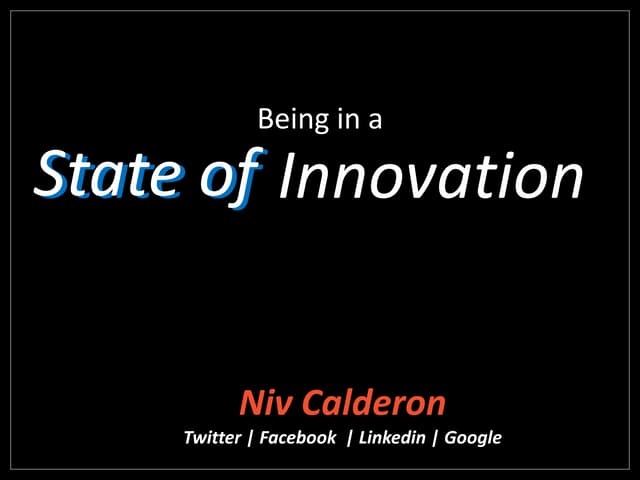 Being in a

State of Innovation

Niv Calderon

Twitter | Facebook | Linkedin | Google